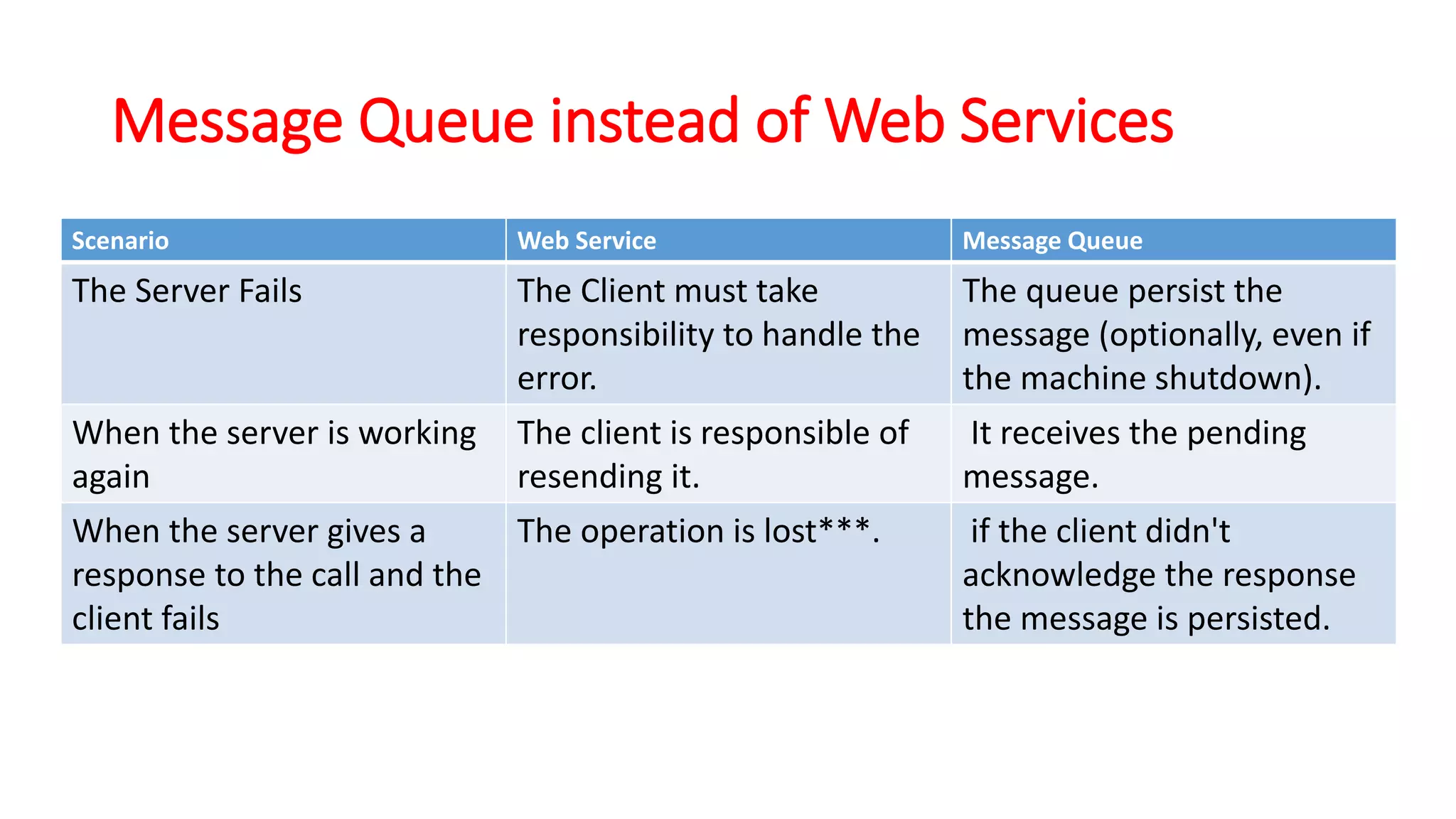 Message Queue instead of Web Services

| Scenario | Web Service | Message Queue |
|---|---|---|
| The Server Fails | The Client must take responsibility to handle the error. | The queue persist the message (optionally, even if the machine shutdown). |
| When the server is working again | The client is responsible of resending it. | It receives the pending message. |
| When the server gives a response to the call and the client fails | The operation is lost***. | if the client didn't acknowledge the response the message is persisted. |